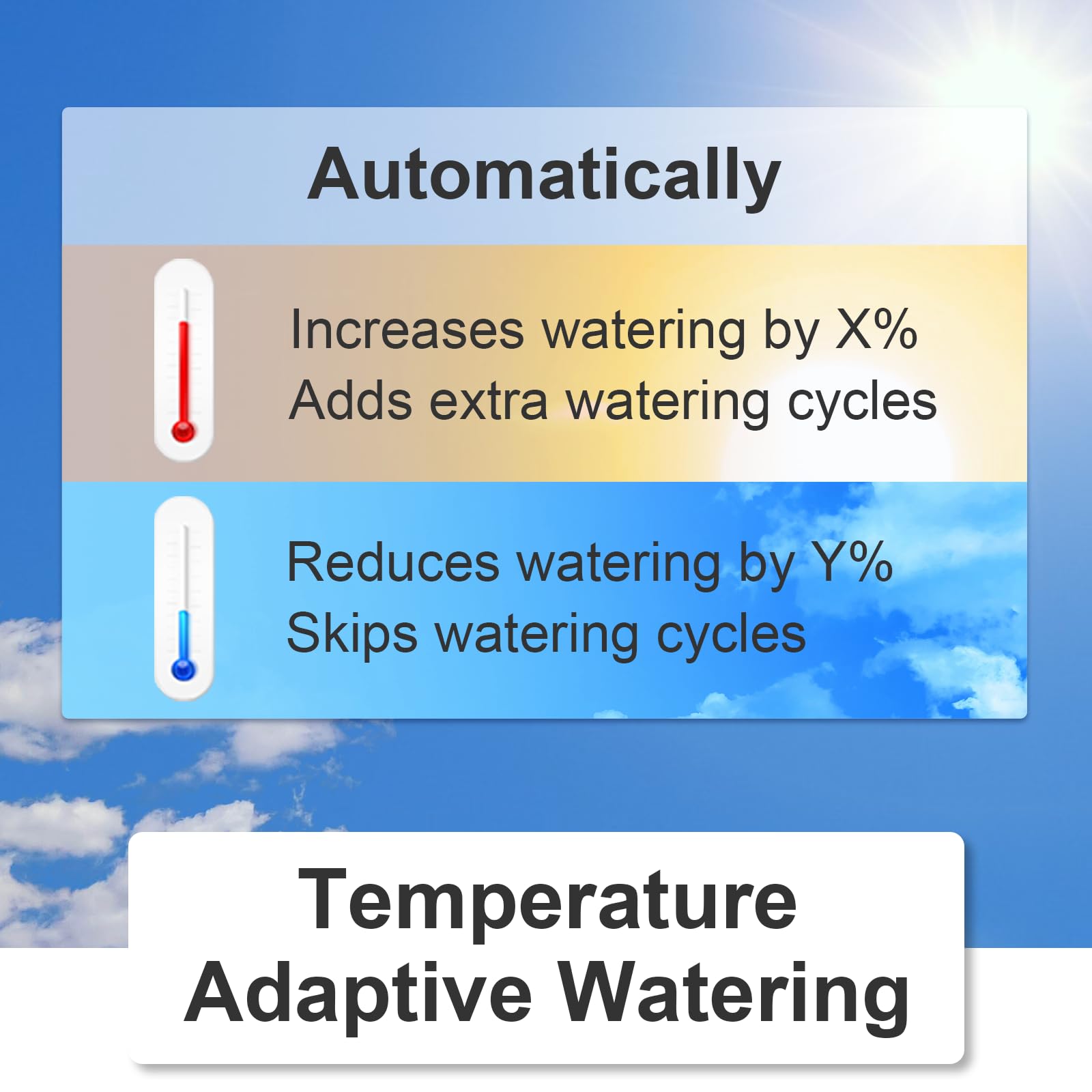 Automatically

Increases watering by X%
Adds extra watering cycles

Reduces watering by Y%
Skips watering cycles

Temperature Adaptive Watering